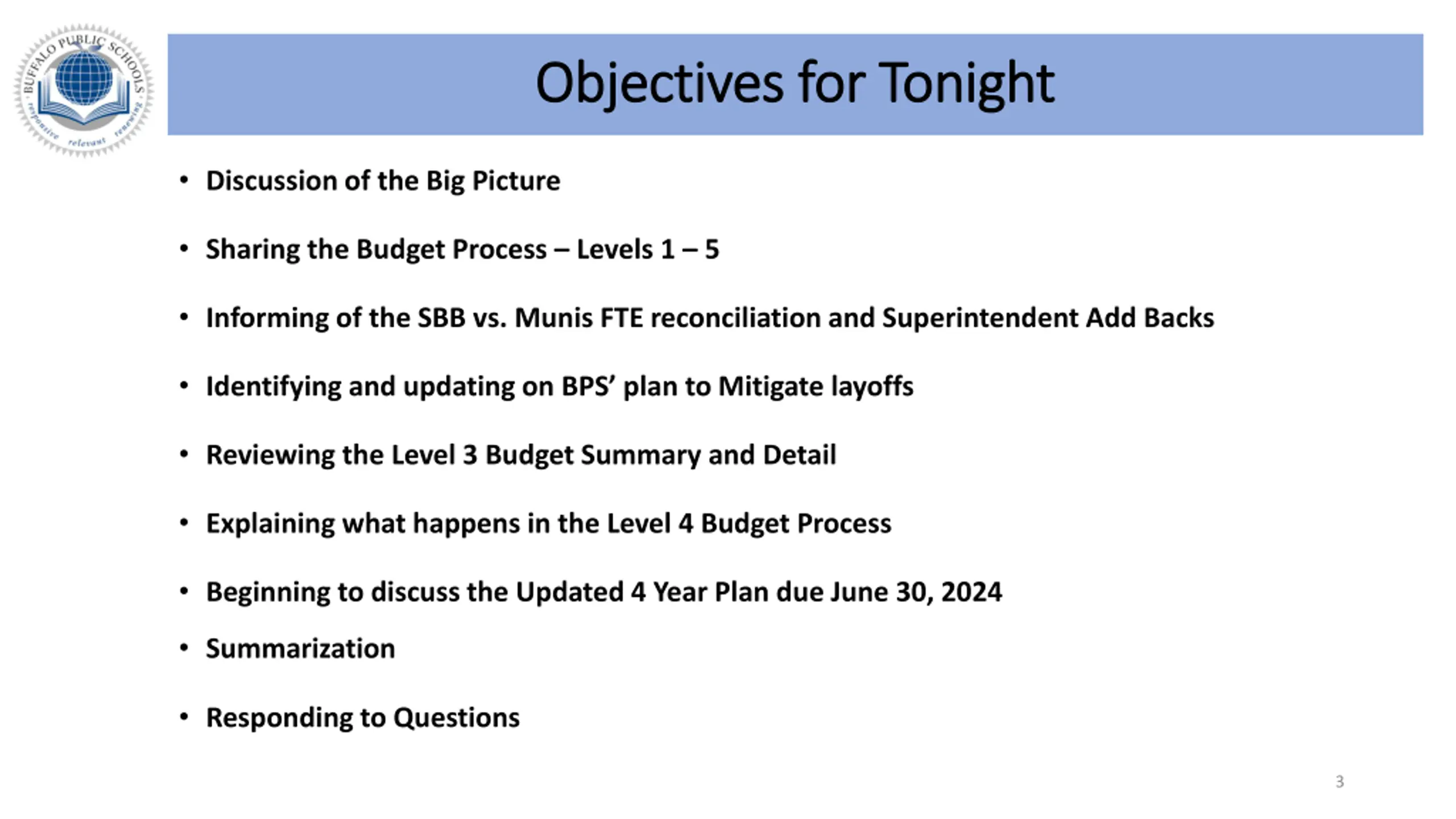 BUFFALO PUBLIC SCHOOLS
responsive relevant renewing

Objectives for Tonight

• Discussion of the Big Picture

• Sharing the Budget Process – Levels 1 – 5

• Informing of the SBB vs. Munis FTE reconciliation and Superintendent Add Backs

• Identifying and updating on BPS' plan to Mitigate layoffs

• Reviewing the Level 3 Budget Summary and Detail

• Explaining what happens in the Level 4 Budget Process

• Beginning to discuss the Updated 4 Year Plan due June 30, 2024

• Summarization

• Responding to Questions

3